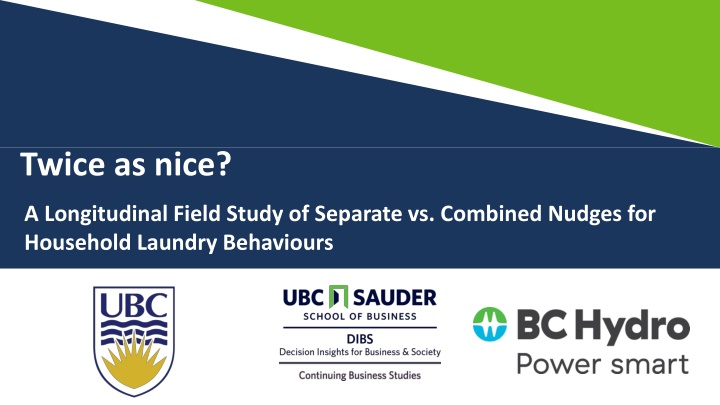 Twice as nice?

A Longitudinal Field Study of Separate vs. Combined Nudges for Household Laundry Behaviours

UBC

UBC SAUDER
SCHOOL OF BUSINESS
DIBS
Decision Insights for Business & Society
Continuing Business Studies

BC Hydro
Power smart